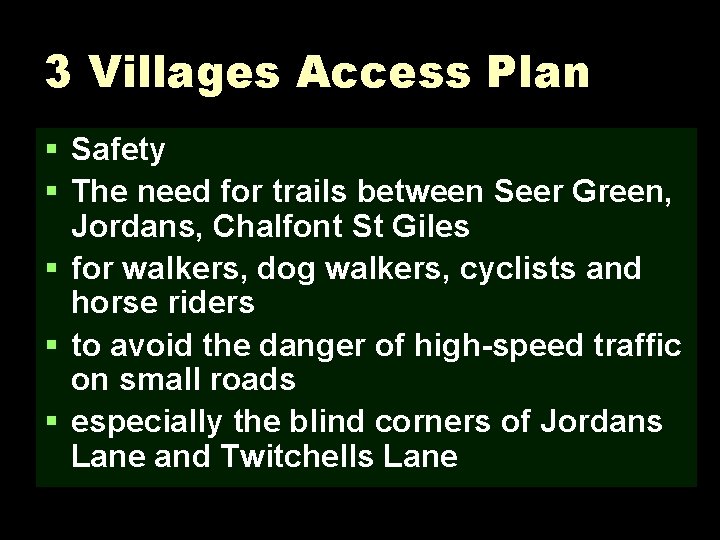 3 Villages Access Plan

- Safety
- The need for trails between Seer Green, Jordans, Chalfont St Giles
- for walkers, dog walkers, cyclists and horse riders
- to avoid the danger of high-speed traffic on small roads
- especially the blind corners of Jordans Lane and Twitchells Lane